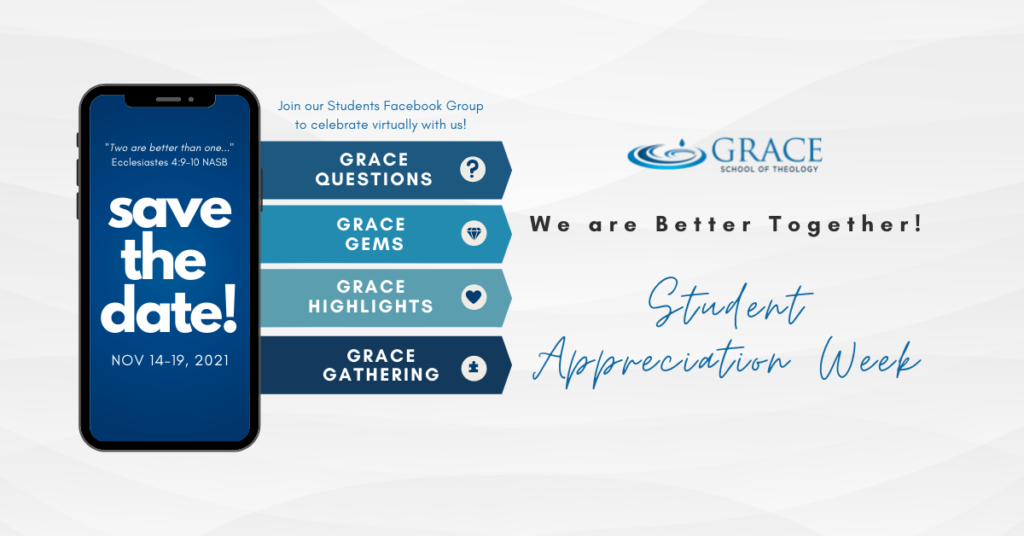 "Two are better than one..."
Ecclesiastes 4:9-10 NASB

save the date!

NOV 14-19, 2021

Join our Students Facebook Group to celebrate virtually with us!

GRACE QUESTIONS

GRACE GEMS

GRACE HIGHLIGHTS

GRACE GATHERING

GRACE
SCHOOL OF THEOLOGY

We are Better Together!

Student Appreciation Week